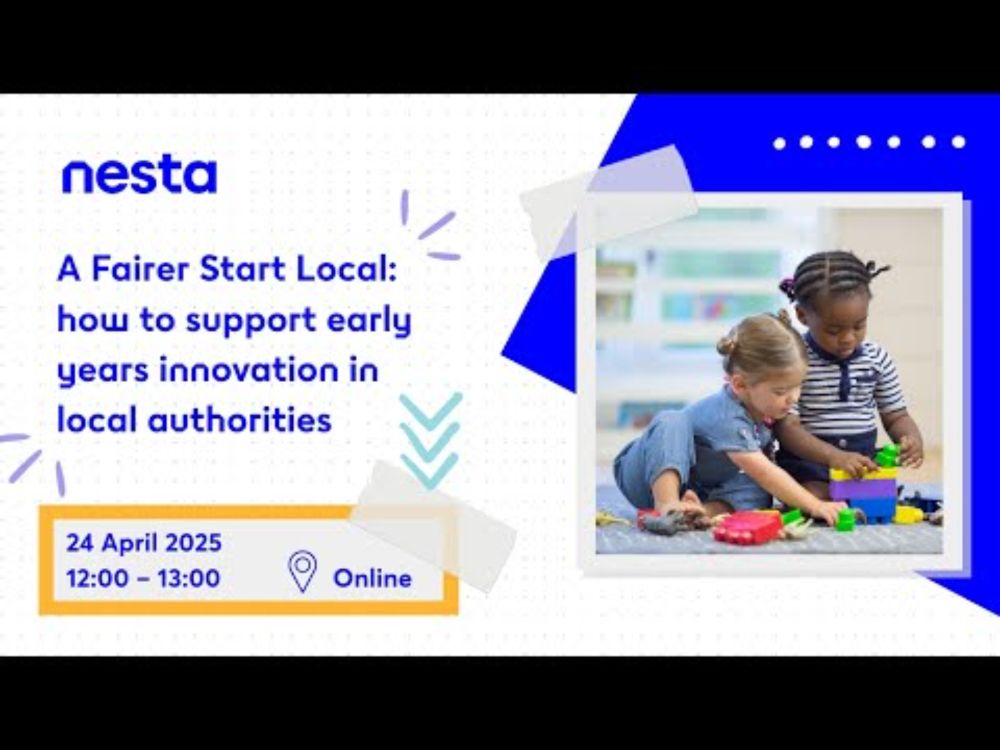 nesta

A Fairer Start Local: how to support early years innovation in local authorities

24 April 2025
12:00 – 13:00

Online